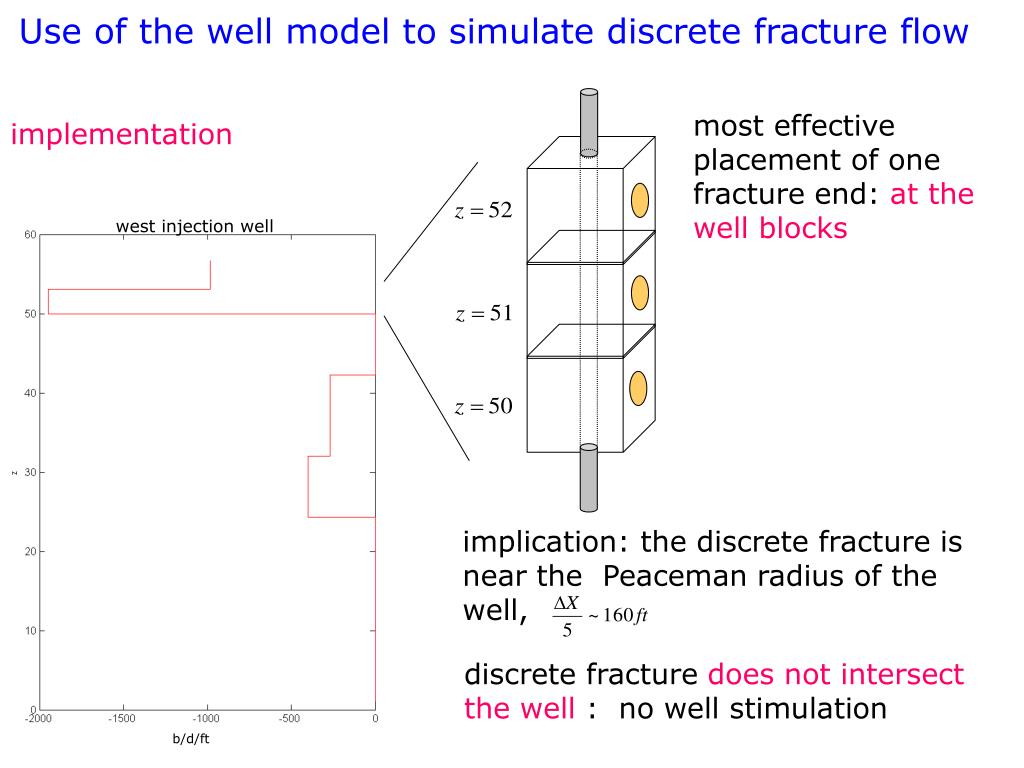 Use of the well model to simulate discrete fracture flow

implementation

west injection well

60
50
40
30
20
10
0
z
-2000 -1500 -1000 -500 0
b/d/ft

$z = 52$
$z = 51$
$z = 50$

most effective placement of one fracture end: at the well blocks

implication: the discrete fracture is near the Peaceman radius of the well, $\frac{\Delta X}{5} \sim 160 ft$

discrete fracture does not intersect the well : no well stimulation